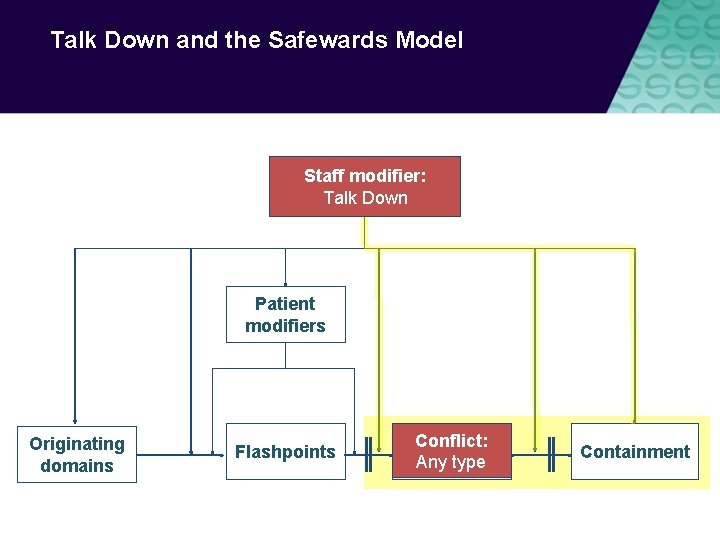 Talk Down and the Safewards Model

Staff modifier:
Talk Down

Patient modifiers

Originating domains

Flashpoints

Conflict:
Any type

Containment